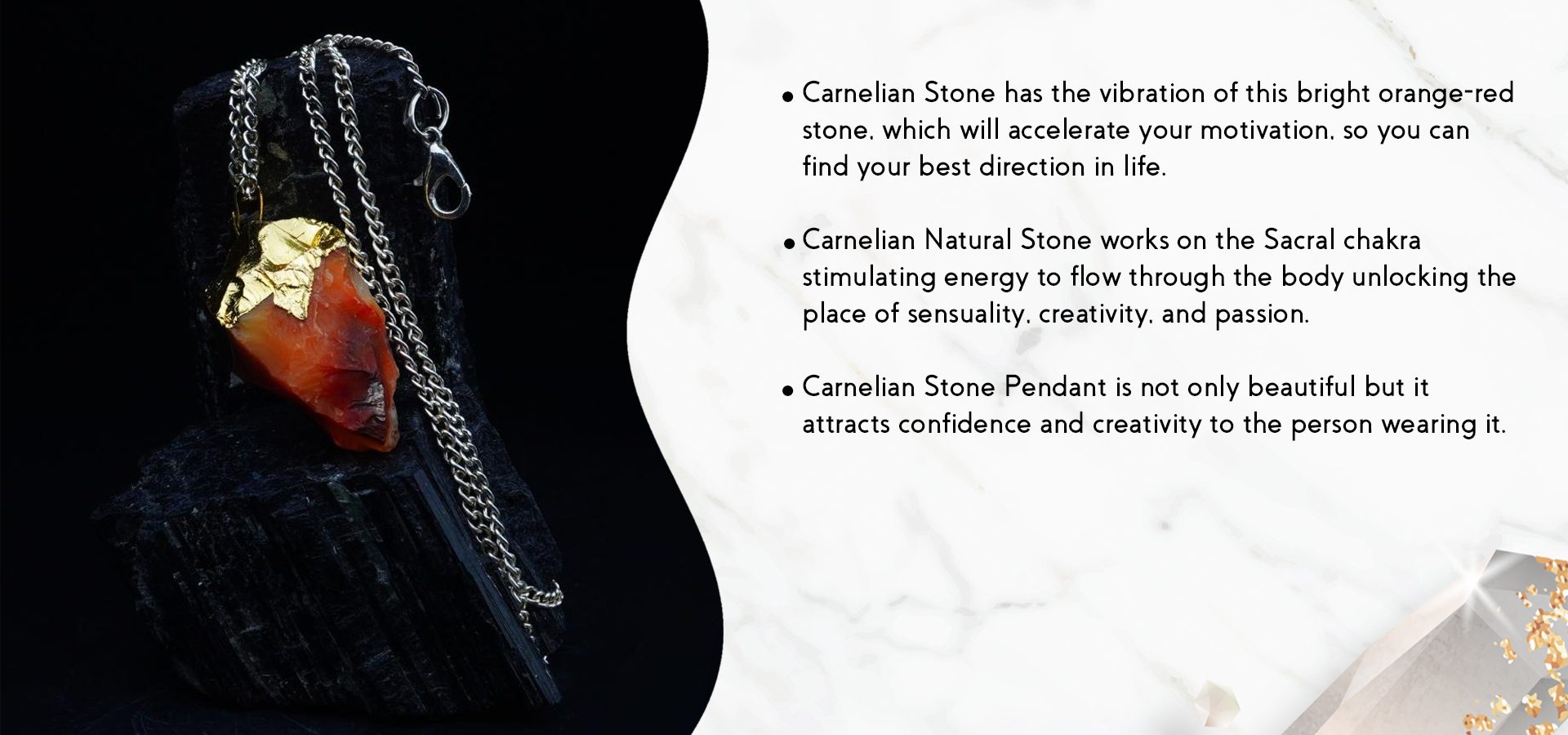 • Carnelian Stone has the vibration of this bright orange-red stone, which will accelerate your motivation, so you can find your best direction in life.

• Carnelian Natural Stone works on the Sacral chakra stimulating energy to flow through the body unlocking the place of sensuality, creativity, and passion.

• Carnelian Stone Pendant is not only beautiful but it attracts confidence and creativity to the person wearing it.